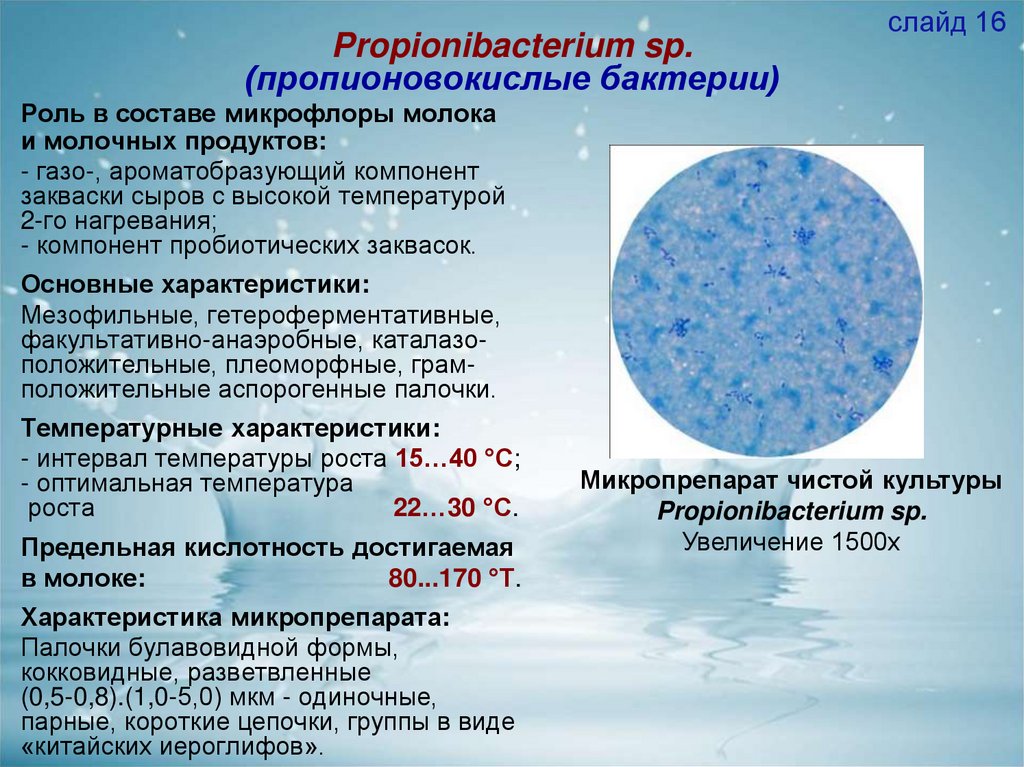 слайд 16

Propionibacterium sp.
(пропионовокислые бактерии)

Роль в составе микрофлоры молока и молочных продуктов:
- газо-, ароматобразующий компонент закваски сыров с высокой температурой 2-го нагревания;
- компонент пробиотических заквасок.

Основные характеристики:
Мезофильные, гетероферментативные, факультативно-анаэробные, каталазо-положительные, плеоморфные, грам-положительные аспорогенные палочки.

Температурные характеристики:
- интервал температуры роста 15…40 °С;
- оптимальная температура роста 22…30 °С.

Предельная кислотность достигаемая в молоке: 80...170 °Т.

Характеристика микропрепарата:
Палочки булавовидной формы, кокковидные, разветвленные (0,5-0,8).(1,0-5,0) мкм - одиночные, парные, короткие цепочки, группы в виде «китайских иероглифов».

Микропрепарат чистой культуры
Propionibacterium sp.
Увеличение 1500х